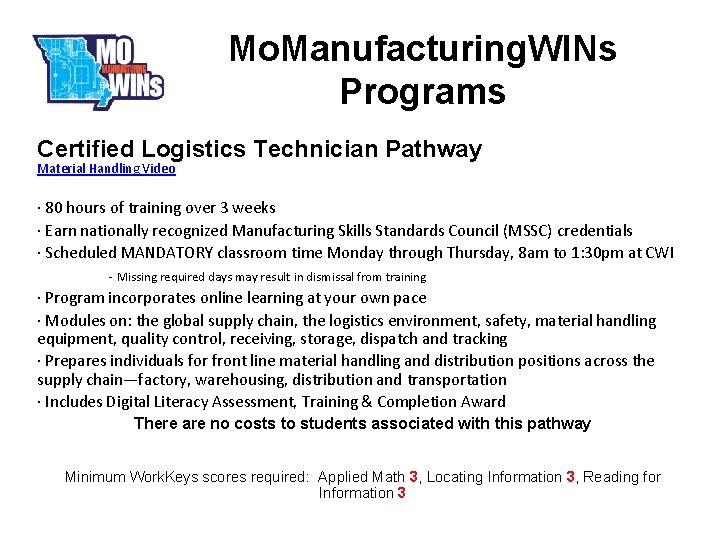 MO MANUFACTURING WINS

MoManufacturingWINs Programs

Certified Logistics Technician Pathway
Material Handling Video

· 80 hours of training over 3 weeks
· Earn nationally recognized Manufacturing Skills Standards Council (MSSC) credentials
· Scheduled MANDATORY classroom time Monday through Thursday, 8am to 1:30pm at CWI
- Missing required days may result in dismissal from training
· Program incorporates online learning at your own pace
· Modules on: the global supply chain, the logistics environment, safety, material handling equipment, quality control, receiving, storage, dispatch and tracking
· Prepares individuals for front line material handling and distribution positions across the supply chain—factory, warehousing, distribution and transportation
· Includes Digital Literacy Assessment, Training & Completion Award
There are no costs to students associated with this pathway

Minimum WorkKeys scores required: Applied Math 3, Locating Information 3, Reading for Information 3